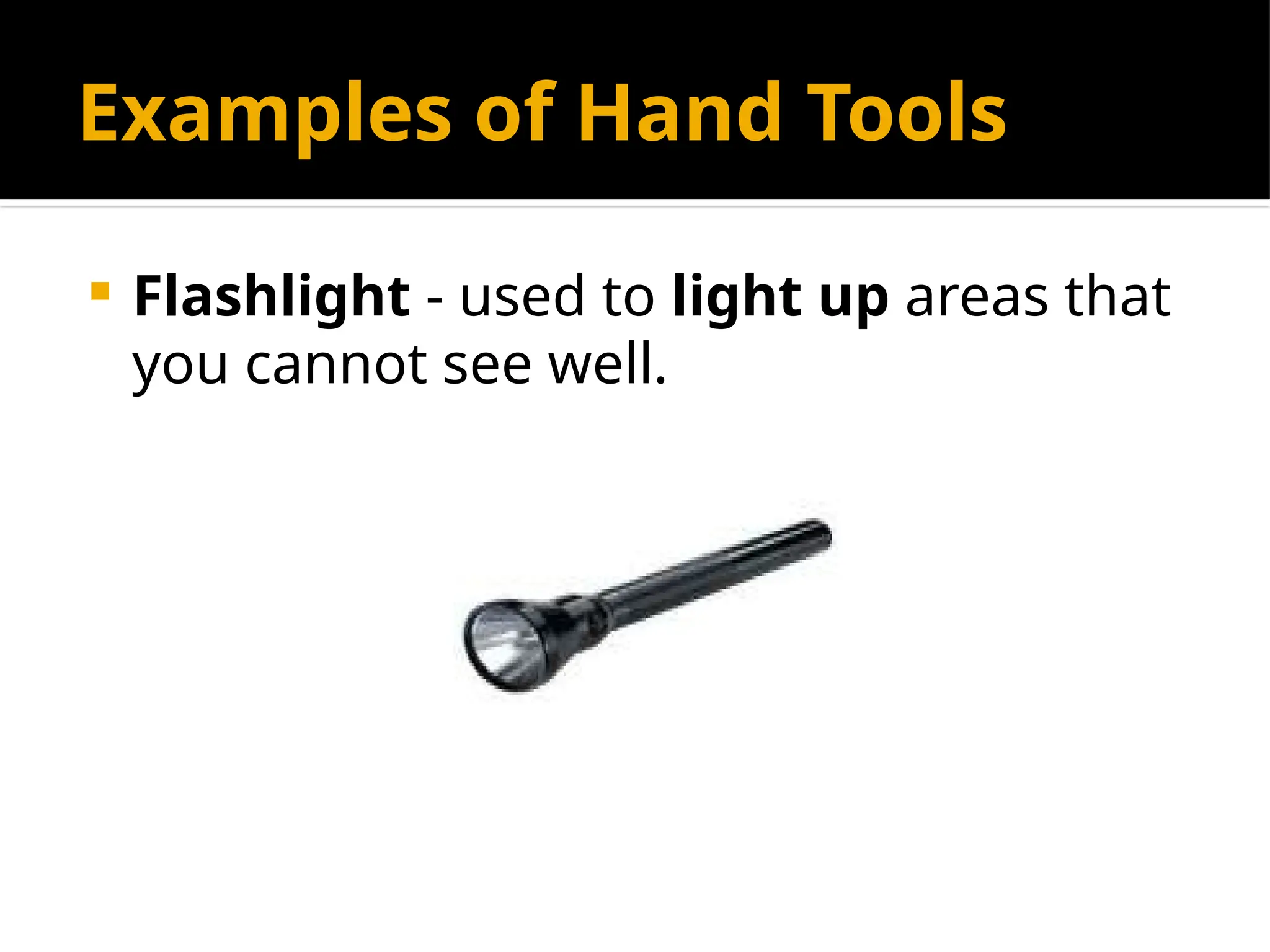 Examples of Hand Tools

Flashlight - used to light up areas that you cannot see well.